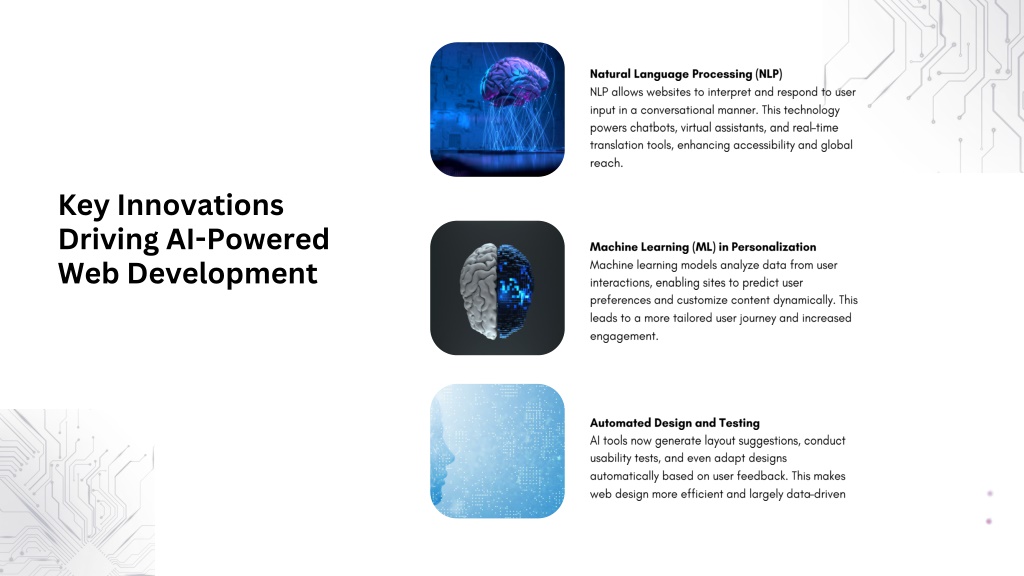 Key Innovations Driving AI-Powered Web Development

Natural Language Processing (NLP)
NLP allows websites to interpret and respond to user input in a conversational manner. This technology powers chatbots, virtual assistants, and real-time translation tools, enhancing accessibility and global reach.

Machine Learning (ML) in Personalization
Machine learning models analyze data from user interactions, enabling sites to predict user preferences and customize content dynamically. This leads to a more tailored user journey and increased engagement.

Automated Design and Testing
AI tools now generate layout suggestions, conduct usability tests, and even adapt designs automatically based on user feedback. This makes web design more efficient and largely data-driven